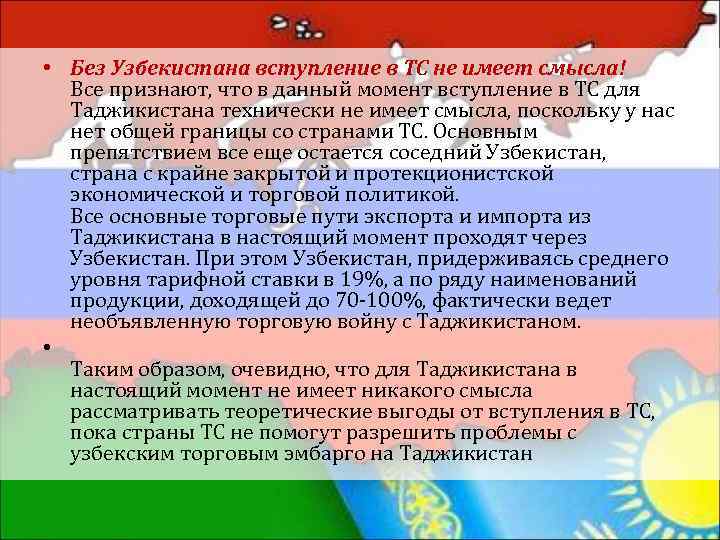 • Без Узбекистана вступление в ТС не имеет смысла! Все признают, что в данный момент вступление в ТС для Таджикистана технически не имеет смысла, поскольку у нас нет общей границы со странами ТС. Основным препятствием все еще остается соседний Узбекистан, страна с крайне закрытой и протекционистской экономической и торговой политикой.
Все основные торговые пути экспорта и импорта из Таджикистана в настоящий момент проходят через Узбекистан. При этом Узбекистан, придерживаясь среднего уровня тарифной ставки в 19%, а по ряду наименований продукции, доходящей до 70-100%, фактически ведет необъявленную торговую войну с Таджикистаном.

•
Таким образом, очевидно, что для Таджикистана в настоящий момент не имеет никакого смысла рассматривать теоретические выгоды от вступления в ТС, пока страны ТС не помогут разрешить проблемы с узбекским торговым эмбарго на Таджикистан